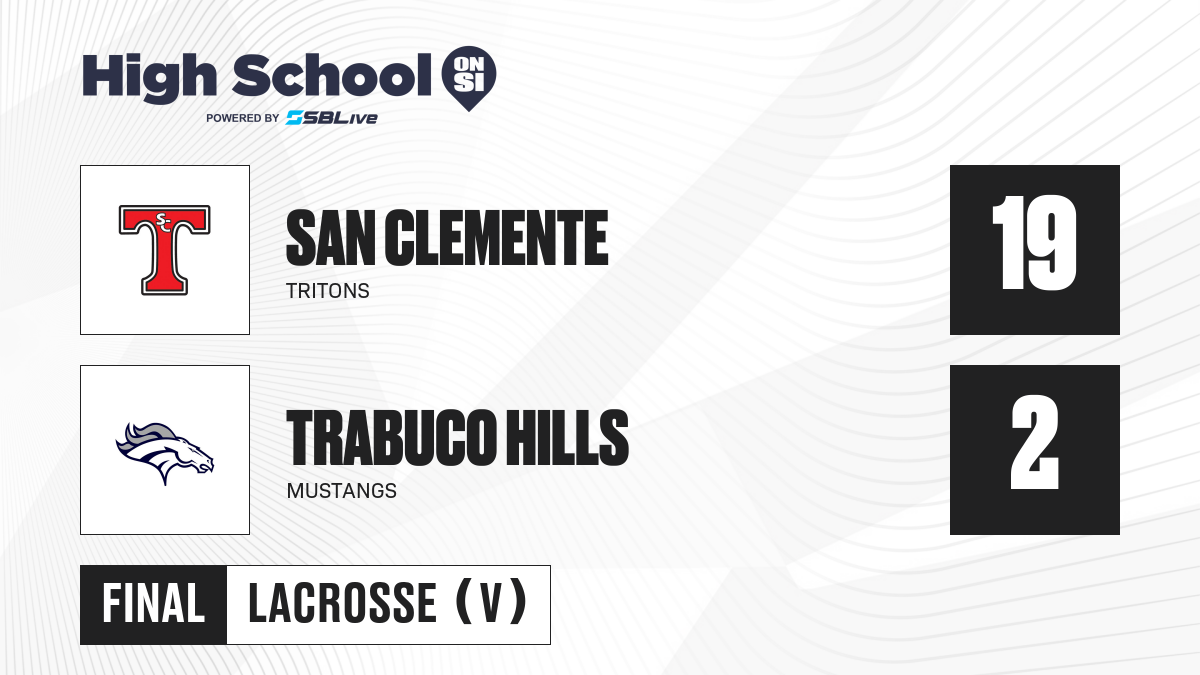 High School ON SI
POWERED BY SBLive

SC T

SAN CLEMENTE
TRITONS

19

TRABUCO HILLS
MUSTANGS

2

FINAL LACROSSE (V)